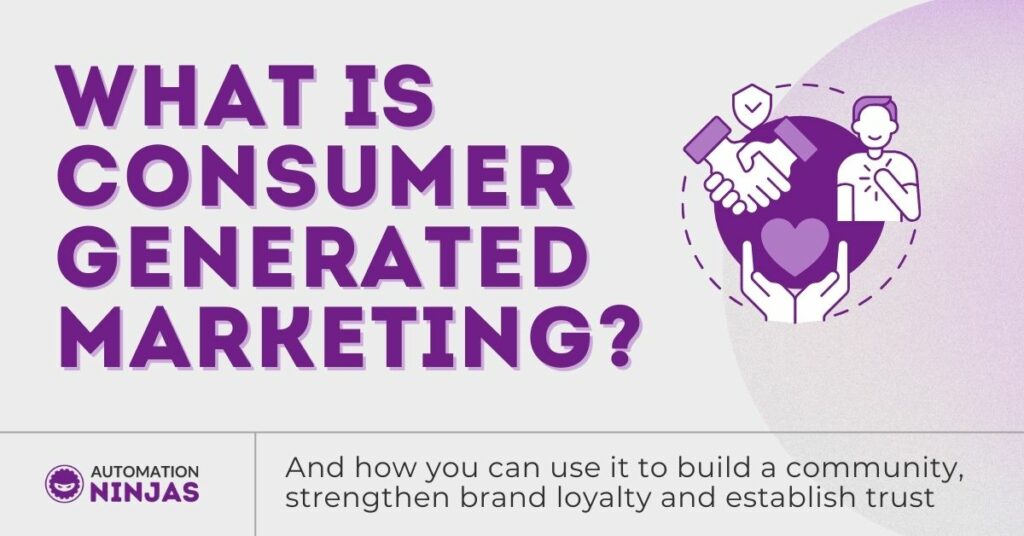 WHAT IS CONSUMER GENERATED MARKETING?

AUTOMATION NINJAS

And how you can use it to build a community, strengthen brand loyalty and establish trust